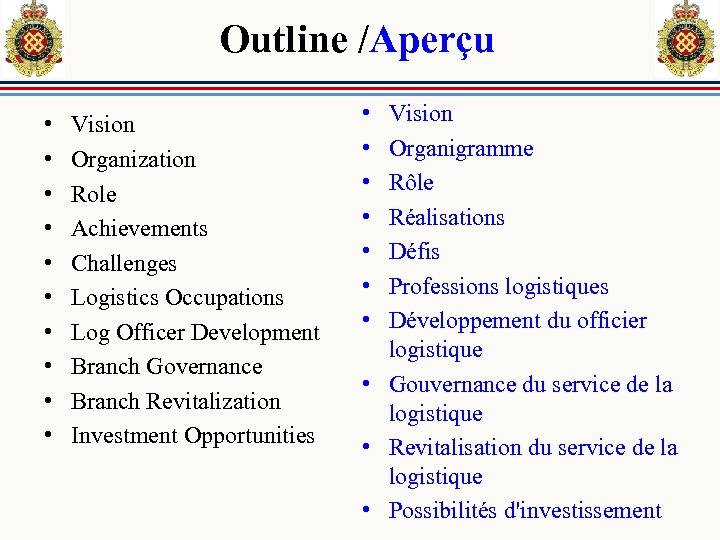 Outline /Aperçu

• Vision
• Organization
• Role
• Achievements
• Challenges
• Logistics Occupations
• Log Officer Development
• Branch Governance
• Branch Revitalization
• Investment Opportunities

• Vision
• Organigramme
• Rôle
• Réalisations
• Défis
• Professions logistiques
• Développement du officier logistique
• Gouvernance du service de la logistique
• Revitalisation du service de la logistique
• Possibilités d'investissement